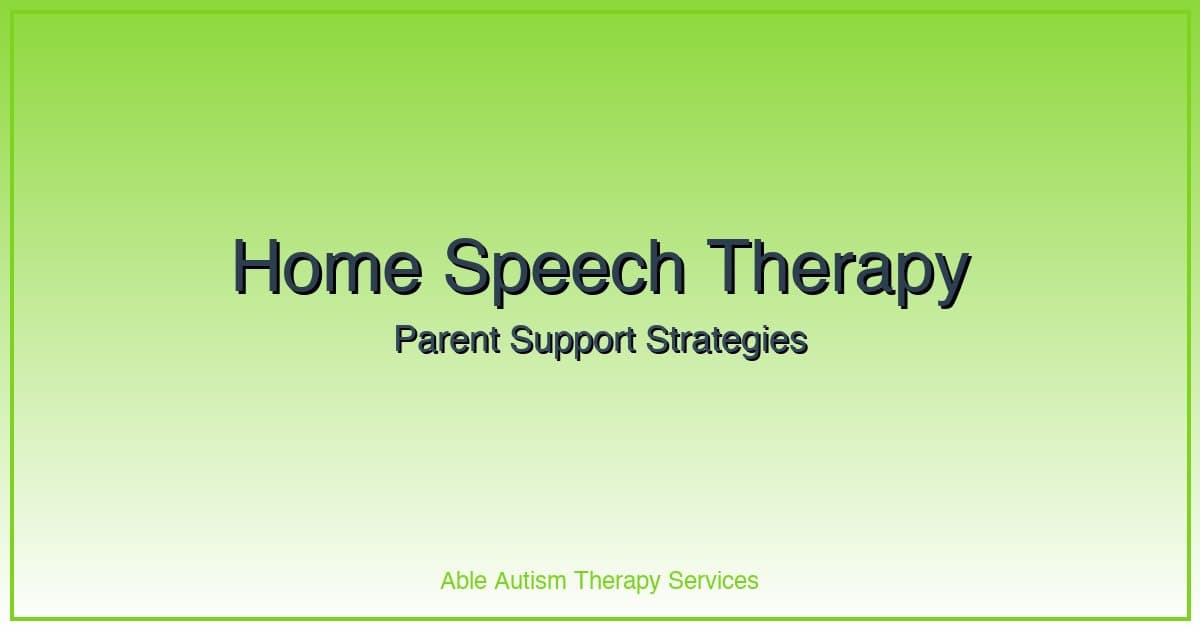 Home Speech Therapy

Parent Support Strategies

Able Autism Therapy Services